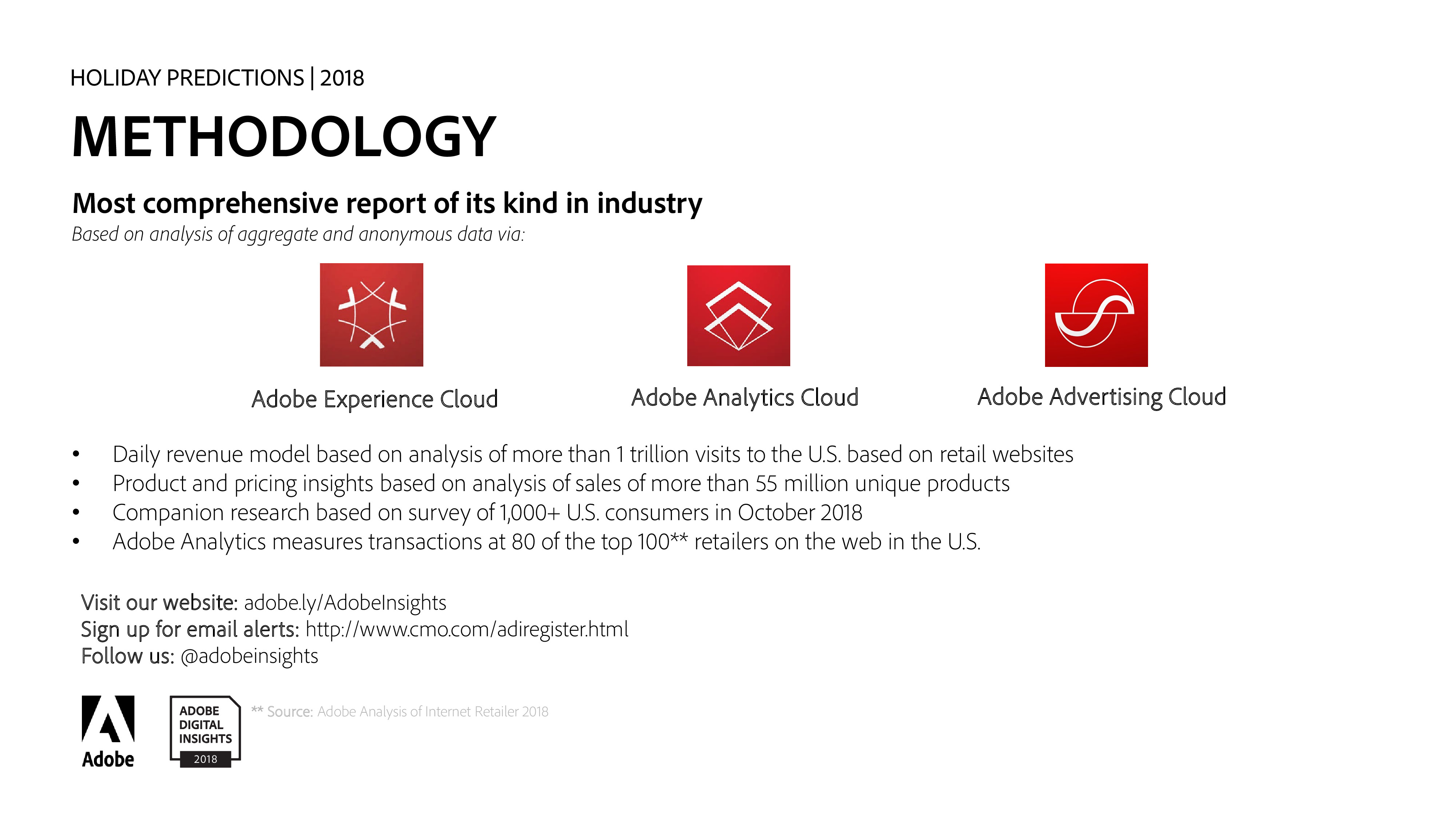 HOLIDAY PREDICTIONS | 2018

METHODOLOGY

Most comprehensive report of its kind in industry

Based on analysis of aggregate and anonymous data via:

Adobe Experience Cloud

Adobe Analytics Cloud

Adobe Advertising Cloud

• Daily revenue model based on analysis of more than 1 trillion visits to the U.S. based on retail websites
• Product and pricing insights based on analysis of sales of more than 55 million unique products
• Companion research based on survey of 1,000+ U.S. consumers in October 2018
• Adobe Analytics measures transactions at 80 of the top 100** retailers on the web in the U.S.

Visit our website: adobe.ly/AdobeInsights
Sign up for email alerts: http://www.cmo.com/adiregister.html
Follow us: @adobeinsights

Adobe

ADOBE DIGITAL INSIGHTS 2018

** Source: Adobe Analysis of Internet Retailer 2018